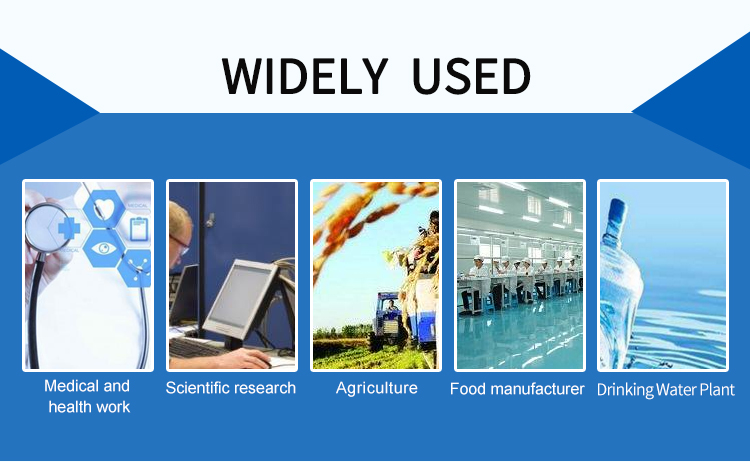 WIDELY USED

Medical and health work

Scientific research

Agriculture

Food manufacturer

Drinking Water Plant